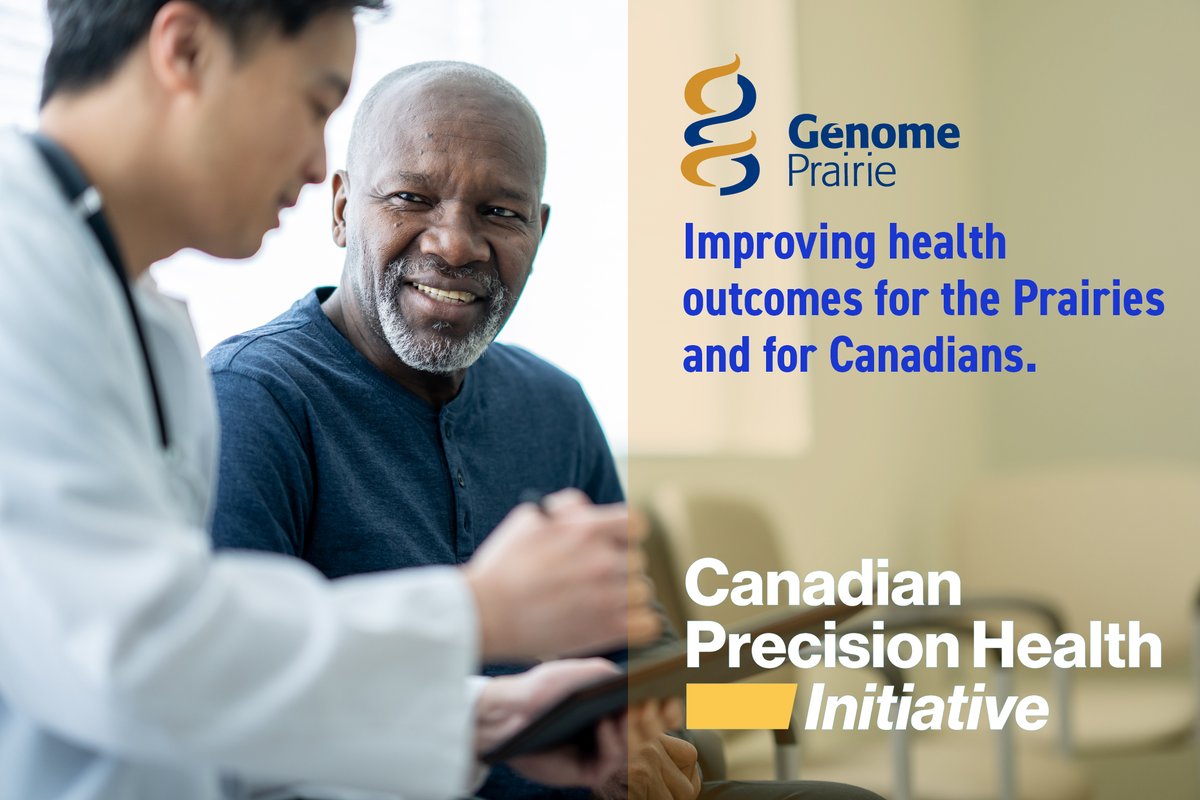 Genome Prairie

Improving health outcomes for the Prairies and for Canadians.

Canadian Precision Health Initiative